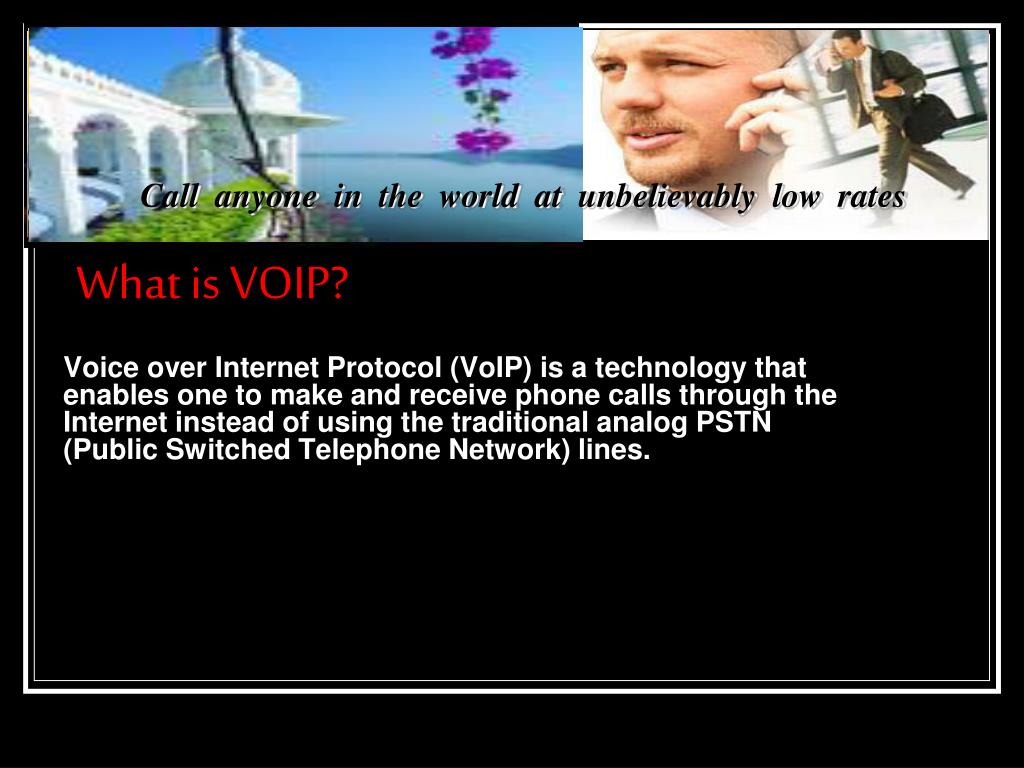 Call anyone in the world at unbelievably low rates

What is VOIP?

Voice over Internet Protocol (VoIP) is a technology that enables one to make and receive phone calls through the Internet instead of using the traditional analog PSTN (Public Switched Telephone Network) lines.